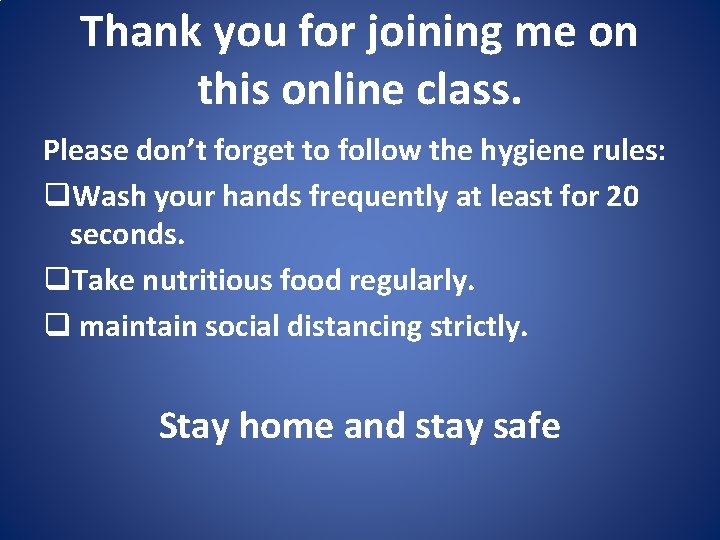 Thank you for joining me on this online class.

Please don't forget to follow the hygiene rules:

☐ Wash your hands frequently at least for 20 seconds.
☐ Take nutritious food regularly.
☐ maintain social distancing strictly.

Stay home and stay safe